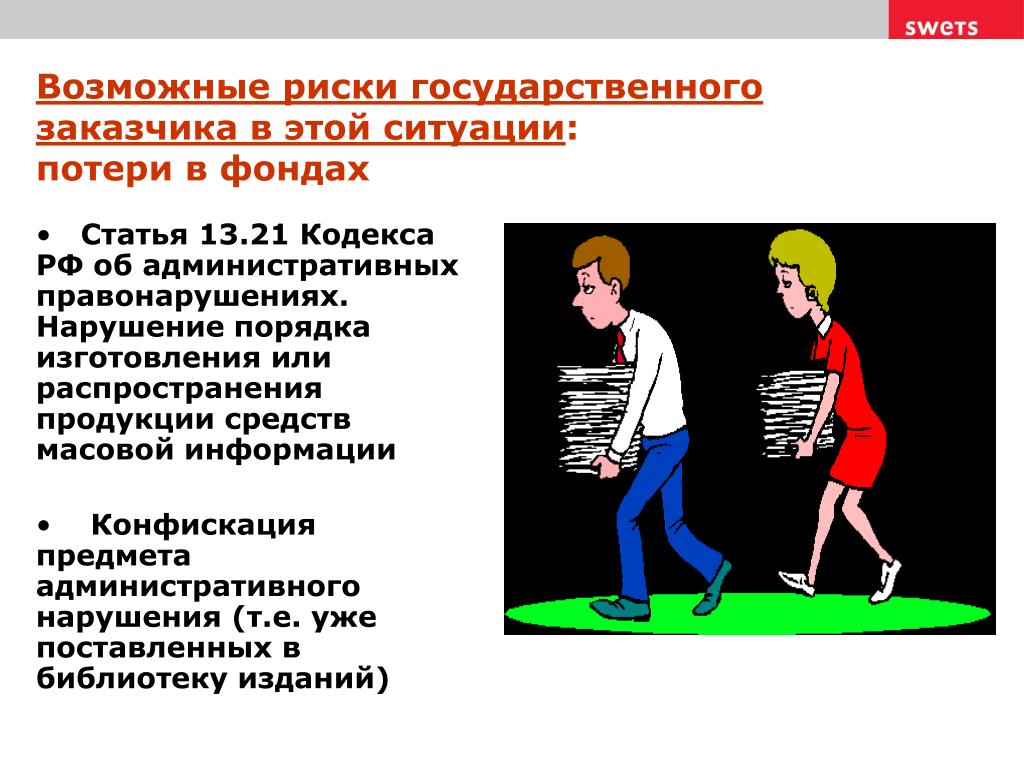 swets

Возможные риски государственного заказчика в этой ситуации: потери в фондах

• Статья 13.21 Кодекса РФ об административных правонарушениях. Нарушение порядка изготовления или распространения продукции средств масовой информации

• Конфискация предмета административного нарушения (т.е. уже поставленных в библиотеку изданий)